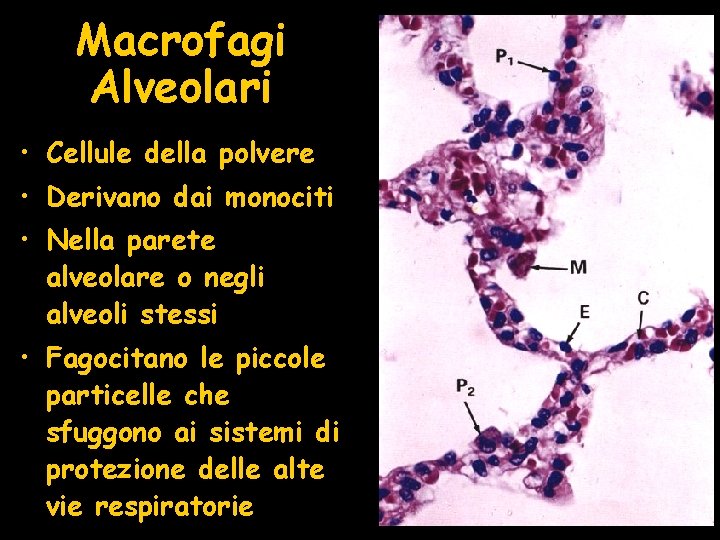 Macrofagi Alveolari

• Cellule della polvere
• Derivano dai monociti
• Nella parete alveolare o negli alveoli stessi
• Fagocitano le piccole particelle che sfuggono ai sistemi di protezione delle alte vie respiratorie

$P_1$
M
E
C
$P_2$